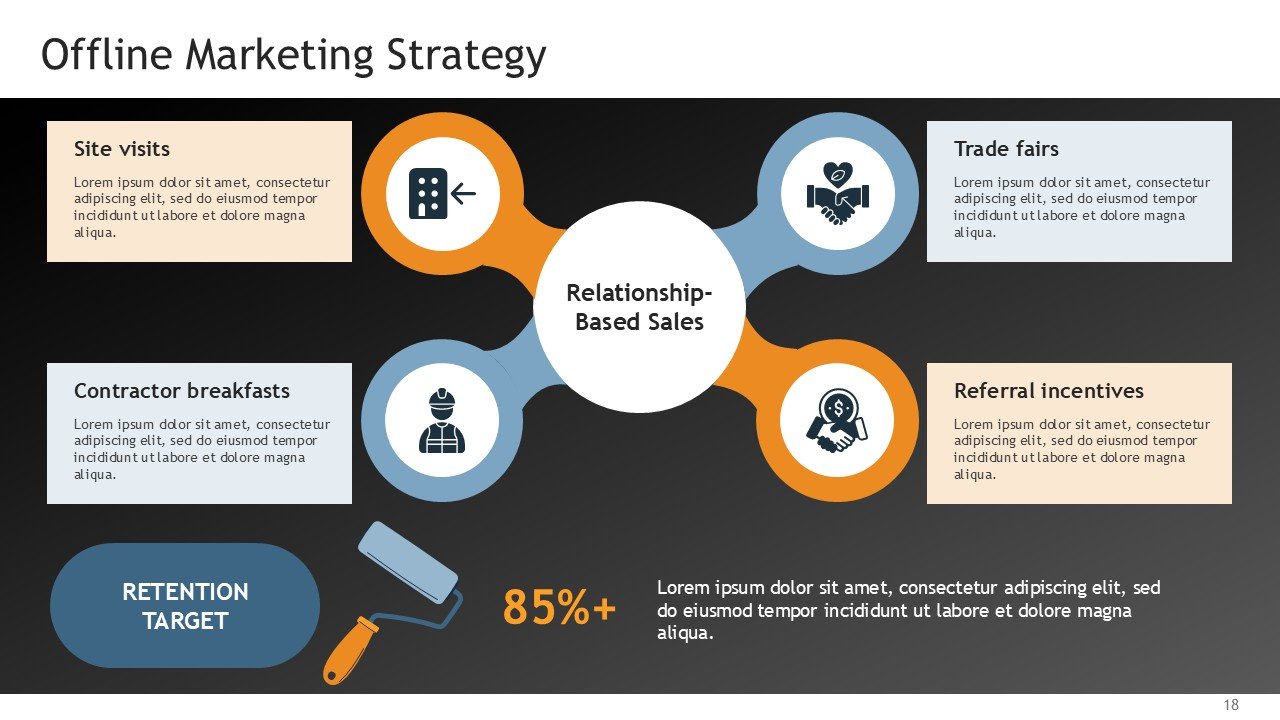 Offline Marketing Strategy

Site visits

Lorem ipsum dolor sit amet, consectetur adipiscing elit, sed do eiusmod tempor incididunt ut labore et dolore magna aliqua.

Trade fairs

Lorem ipsum dolor sit amet, consectetur adipiscing elit, sed do eiusmod tempor incididunt ut labore et dolore magna aliqua.

Relationship-Based Sales

Contractor breakfasts

Lorem ipsum dolor sit amet, consectetur adipiscing elit, sed do eiusmod tempor incididunt ut labore et dolore magna aliqua.

Referral incentives

Lorem ipsum dolor sit amet, consectetur adipiscing elit, sed do eiusmod tempor incididunt ut labore et dolore magna aliqua.

RETENTION TARGET

85%+

Lorem ipsum dolor sit amet, consectetur adipiscing elit, sed do eiusmod tempor incididunt ut labore et dolore magna aliqua.

18